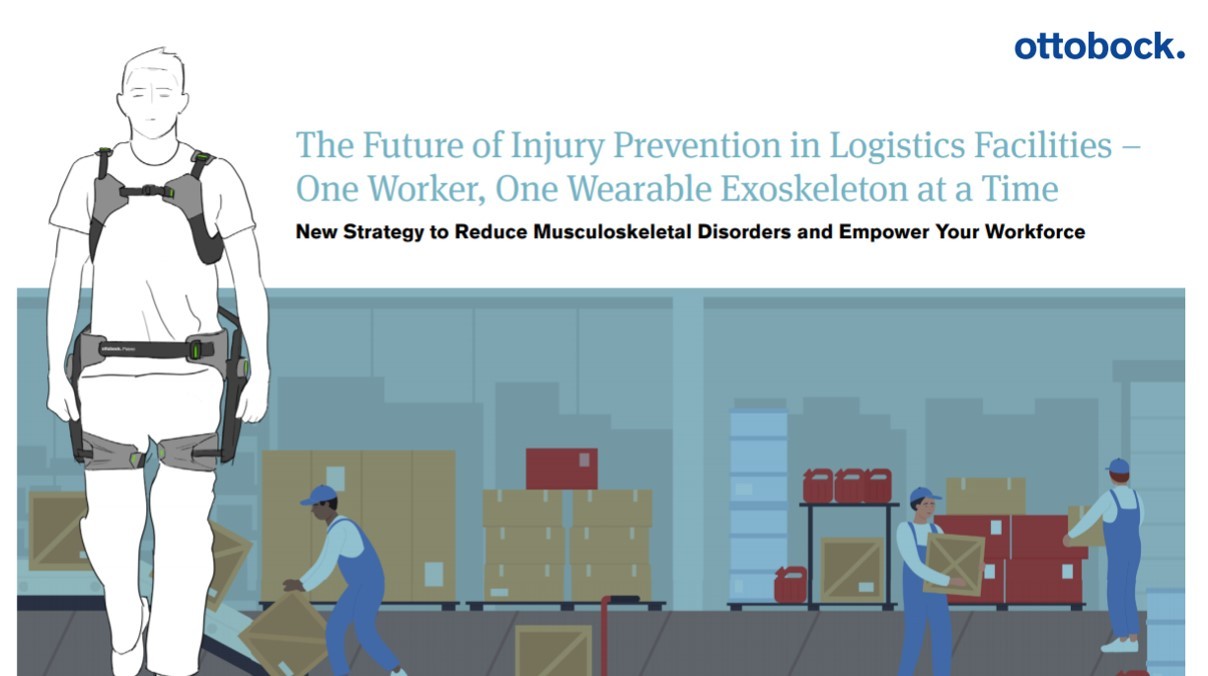 ottobock.

The Future of Injury Prevention in Logistics Facilities – One Worker, One Wearable Exoskeleton at a Time

New Strategy to Reduce Musculoskeletal Disorders and Empower Your Workforce

ottobock. Paexo